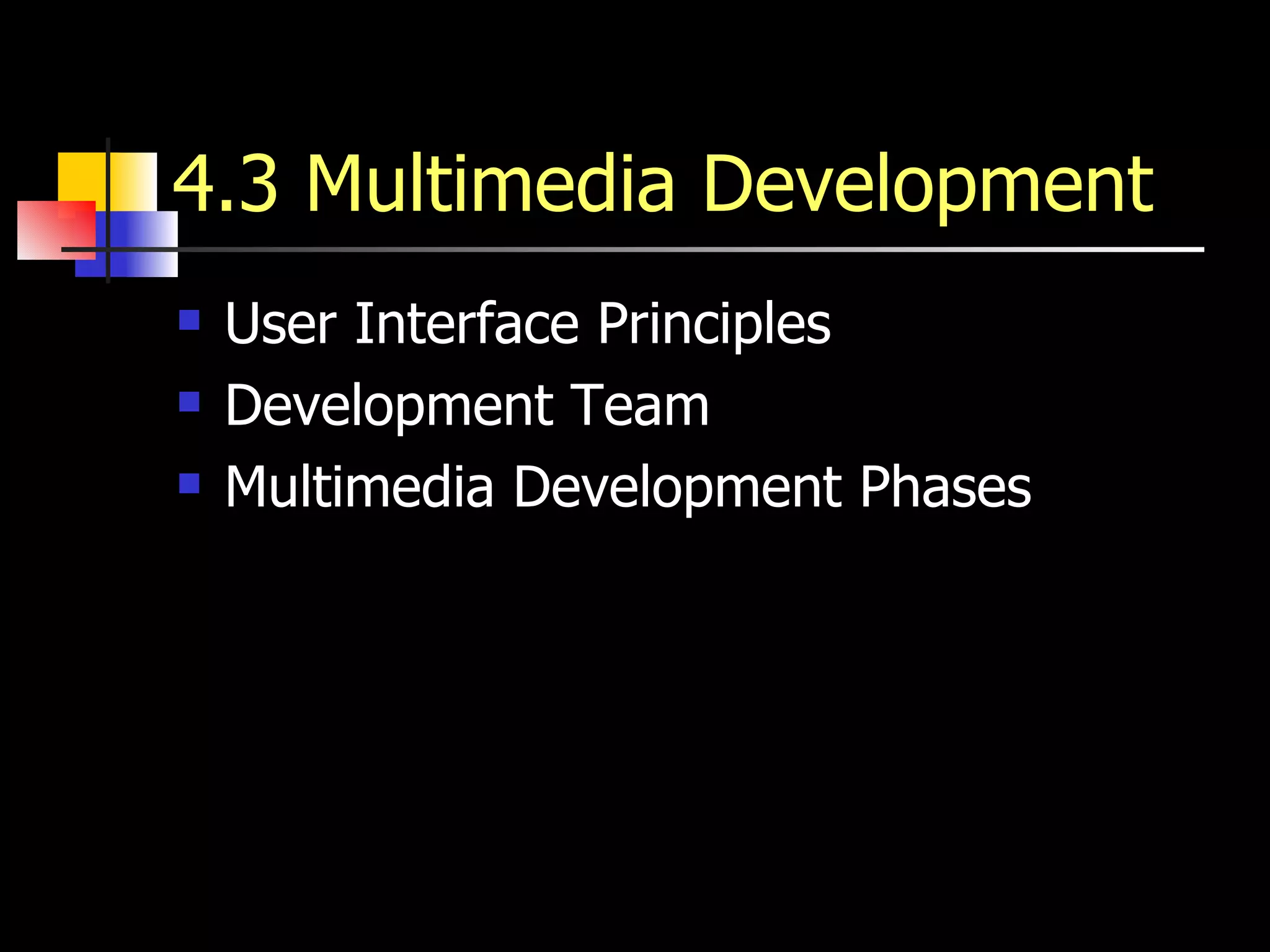 4.3 Multimedia Development

- User Interface Principles
- Development Team
- Multimedia Development Phases